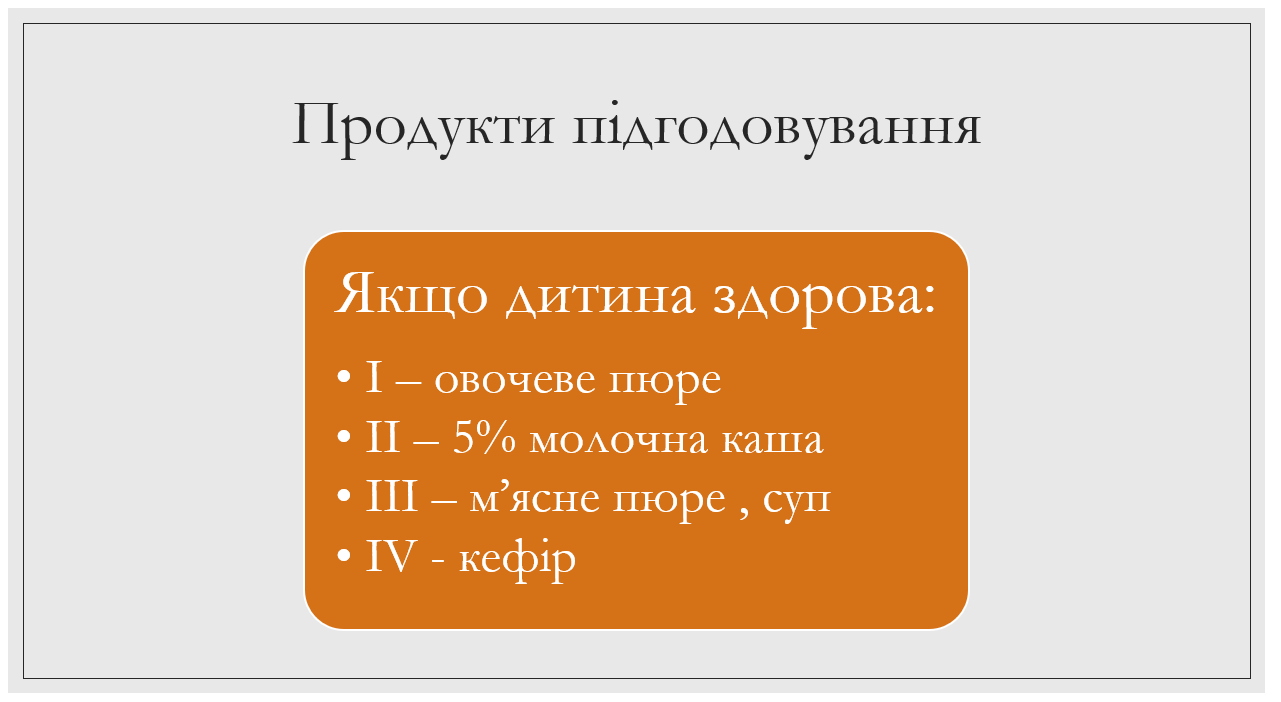 Продукти підгодовування

Якщо дитина здорова:

• I – овочеве пюре
• II – 5% молочна каша
• III – м’ясне пюре , суп
• IV - кефір